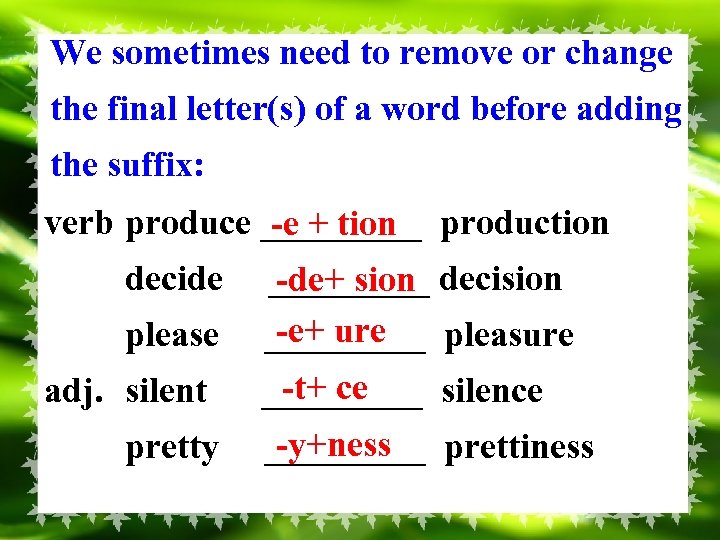 We sometimes need to remove or change the final letter(s) of a word before adding the suffix:

verb produce -e + tion production
decide -de+ sion decision
please -e+ ure pleasure
adj. silent -t+ ce silence
pretty -y+ness prettiness